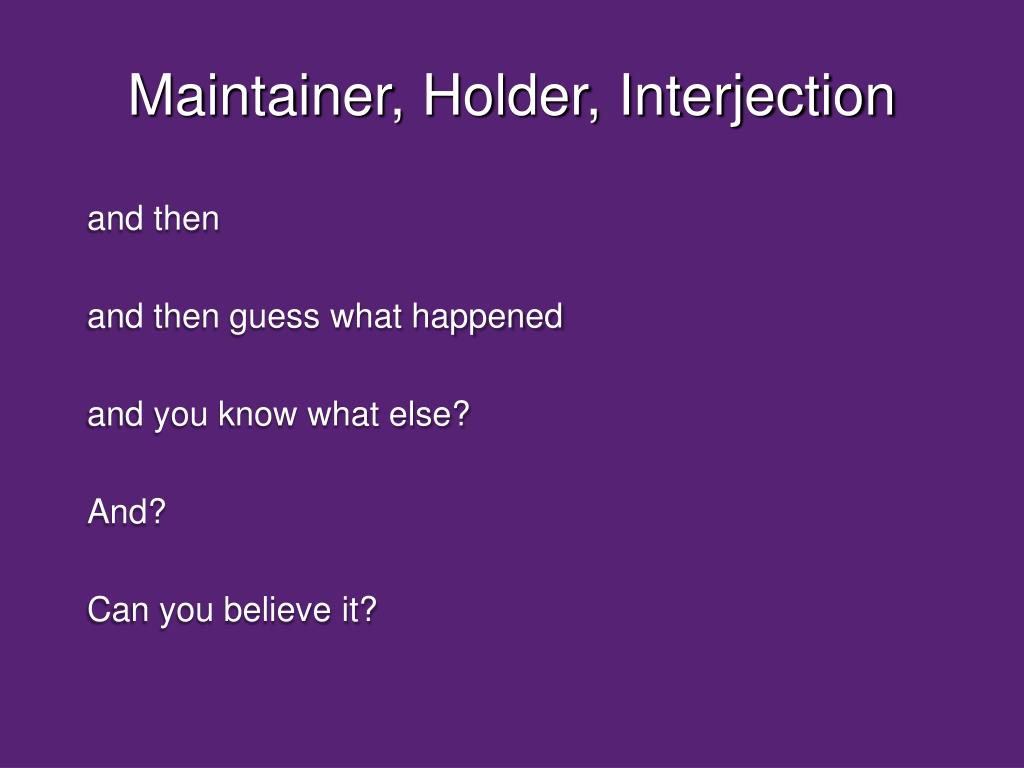 Maintainer, Holder, Interjection

and then

and then guess what happened

and you know what else?

And?

Can you believe it?